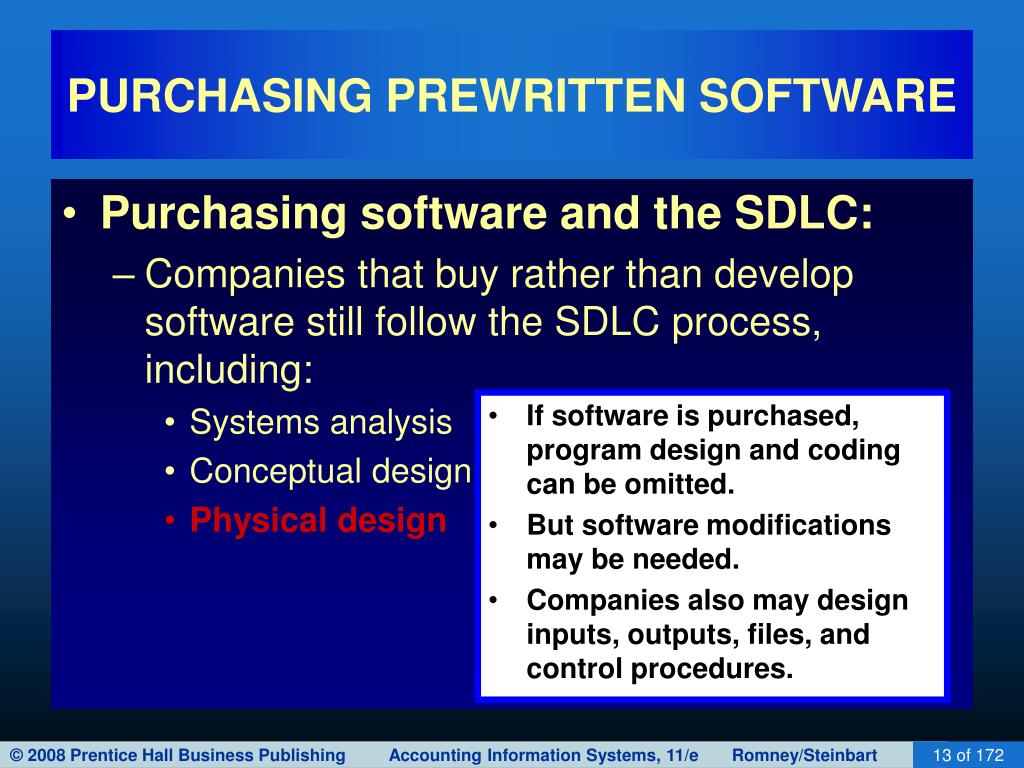 PURCHASING PREWRITTEN SOFTWARE

• Purchasing software and the SDLC:
– Companies that buy rather than develop software still follow the SDLC process, including:
• Systems analysis
• Conceptual design
• Physical design

• If software is purchased, program design and coding can be omitted.
• But software modifications may be needed.
• Companies also may design inputs, outputs, files, and control procedures.

© 2008 Prentice Hall Business Publishing Accounting Information Systems, 11/e Romney/Steinbart 13 of 172